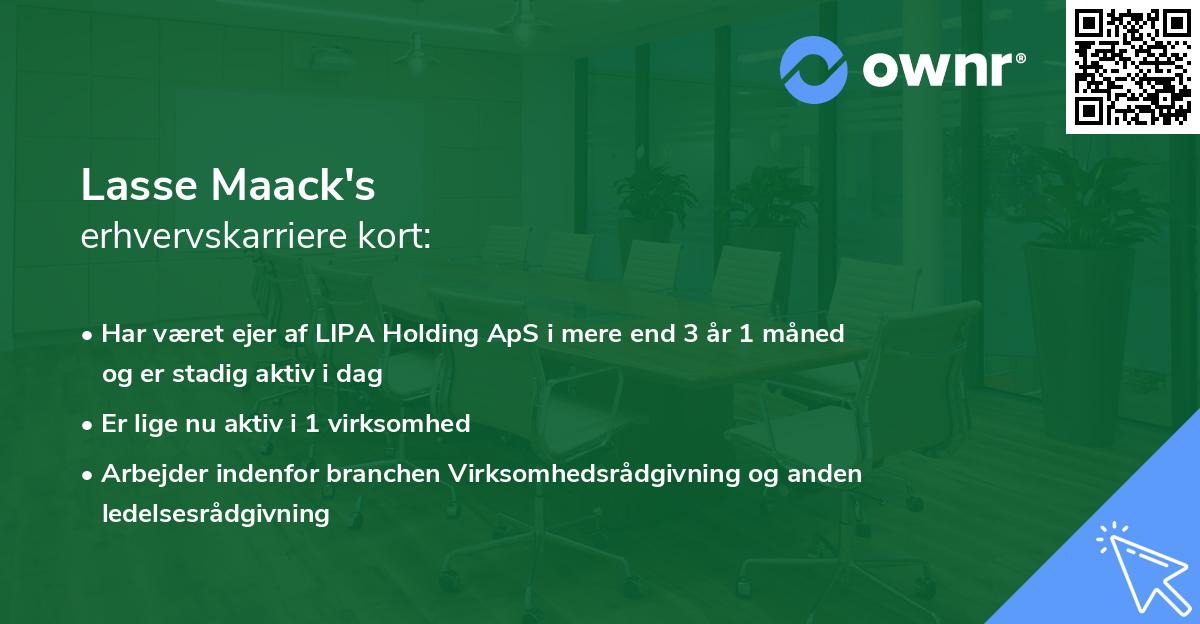 ownr®

Lasse Maack's
erhvervskarriere kort:

• Har været ejer af LIPA Holding ApS i mere end 3 år 1 måned og er stadig aktiv i dag

• Er lige nu aktiv i 1 virksomhed

• Arbejder indenfor branchen Virksomhedsrådgivning og anden ledelsesrådgivning